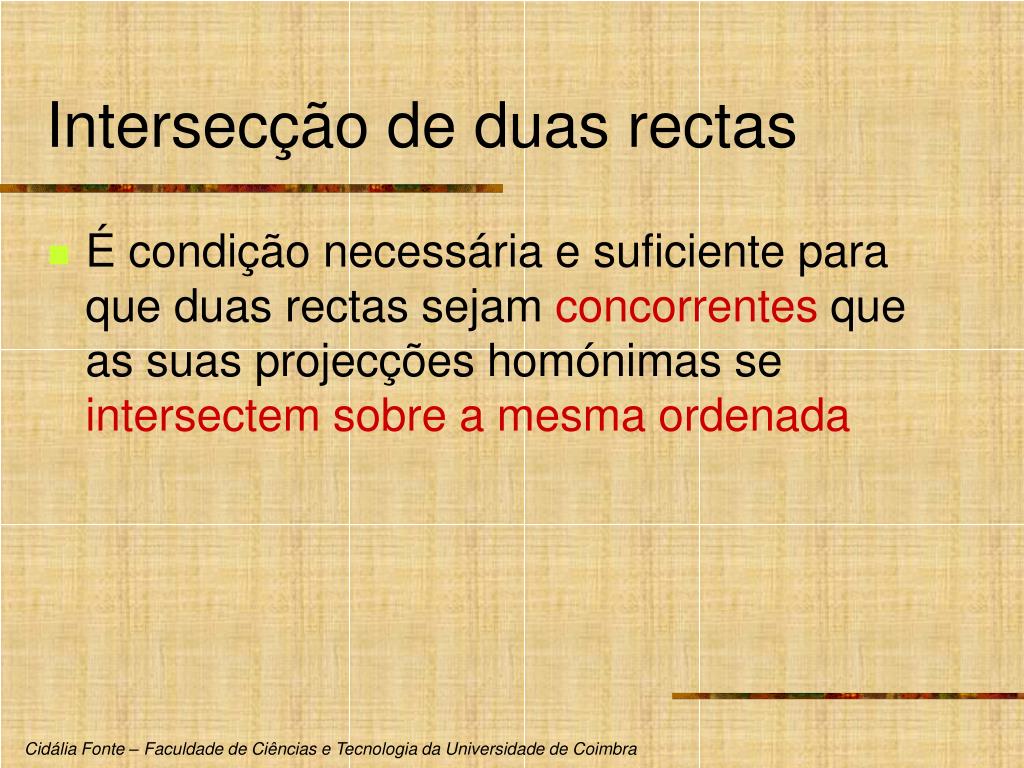 Intersecção de duas rectas

É condição necessária e suficiente para que duas rectas sejam concorrentes que as suas projecções homónimas se intersectem sobre a mesma ordenada

Cidália Fonte – Faculdade de Ciências e Tecnologia da Universidade de Coimbra